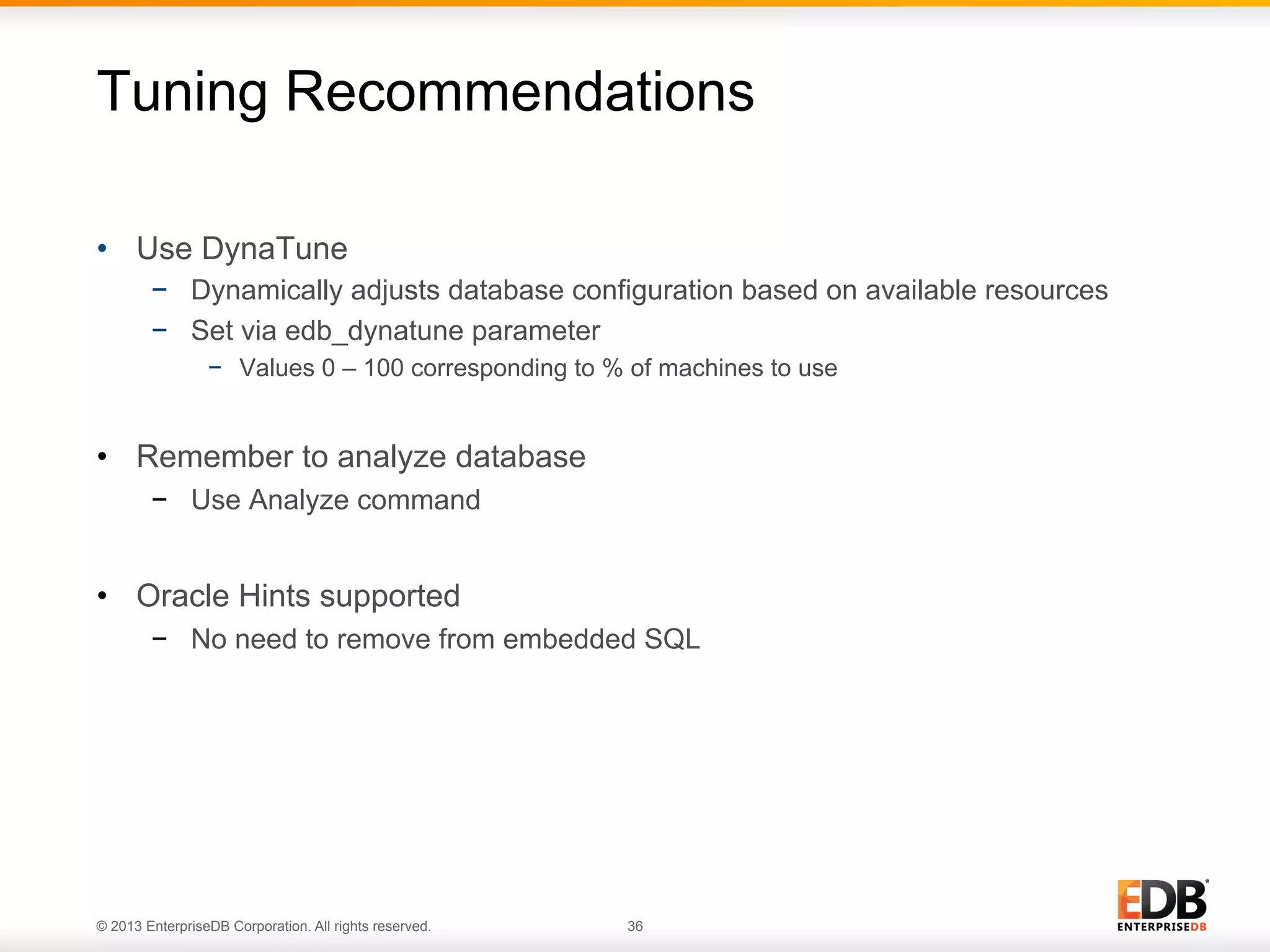 Tuning Recommendations

• Use DynaTune
– Dynamically adjusts database configuration based on available resources
– Set via edb_dynatune parameter
– Values 0 – 100 corresponding to % of machines to use

• Remember to analyze database
– Use Analyze command

• Oracle Hints supported
– No need to remove from embedded SQL

© 2013 EnterpriseDB Corporation. All rights reserved.

36

EDB
ENTERPRISEDB